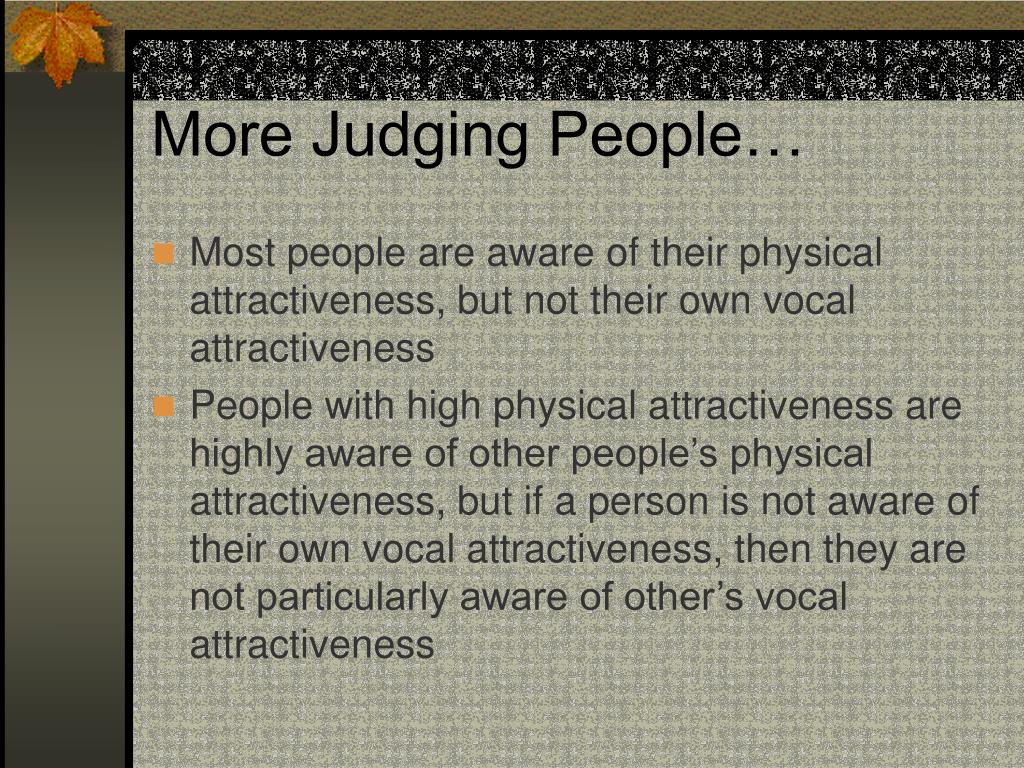 More Judging People…

Most people are aware of their physical attractiveness, but not their own vocal attractiveness

People with high physical attractiveness are highly aware of other people’s physical attractiveness, but if a person is not aware of their own vocal attractiveness, then they are not particularly aware of other’s vocal attractiveness